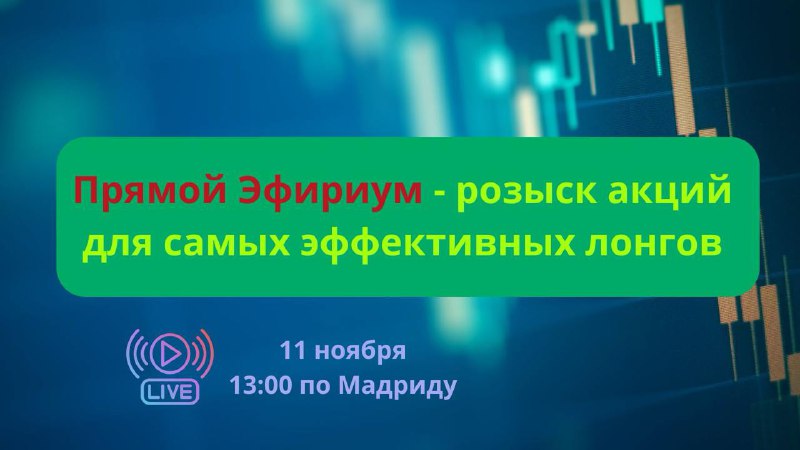 Прямой Эфириум - розыск акций для самых эффективных лонгов

LIVE

11 ноября
13:00 по Мадриду